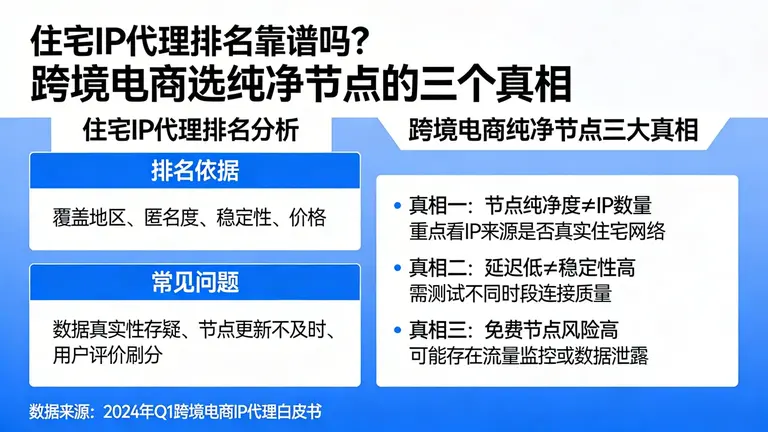 住宅IP代理排名靠谱吗?
跨境电商选纯净节点的三个真相

住宅IP代理排名分析

排名依据

覆盖地区、匿名度、稳定性、价格

常见问题

数据真实性存疑、节点更新不及时、用户评价刷分

跨境电商纯净节点三大真相

• 真相一：节点纯净度≠IP数量
重点看IP来源是否真实住宅网络

• 真相二：延迟低≠稳定性高
需测试不同时段连接质量

• 真相三：免费节点风险高
可能存在流量监控或数据泄露

数据来源：2024年Q1跨境电商IP代理白皮书